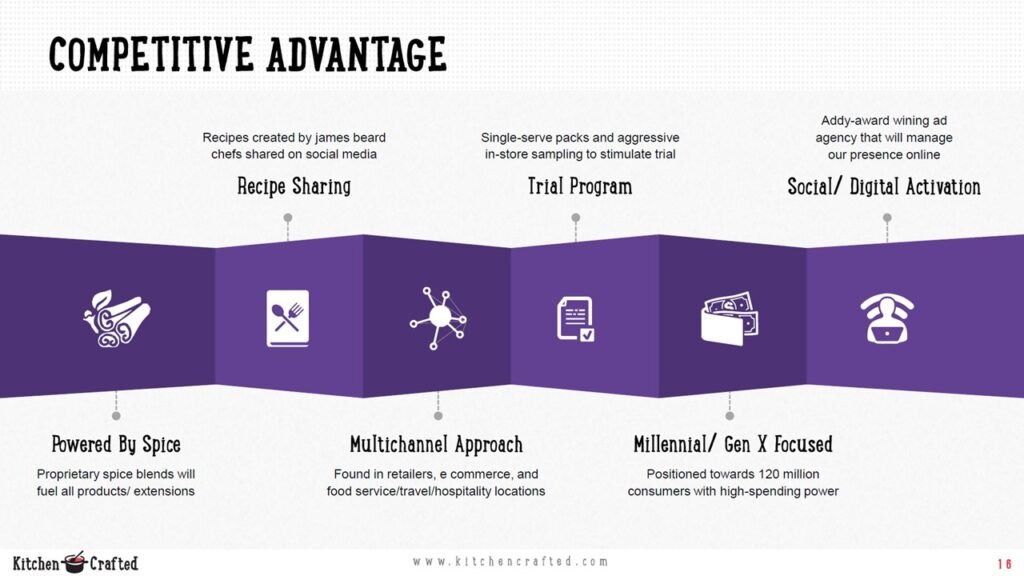 COMPETITIVE ADVANTAGE

Recipes created by james beard chefs shared on social media

Recipe Sharing

Single-serve packs and aggressive in-store sampling to stimulate trial

Trial Program

Addy-award wining ad agency that will manage our presence online

Social/ Digital Activation

Powered By Spice

Proprietary spice blends will fuel all products/ extensions

Multichannel Approach

Found in retailers, e commerce, and food service/travel/hospitality locations

Millennial/ Gen X Focused

Positioned towards 120 million consumers with high-spending power

Kitchen Crafted

www.kitchencrafted.com

16